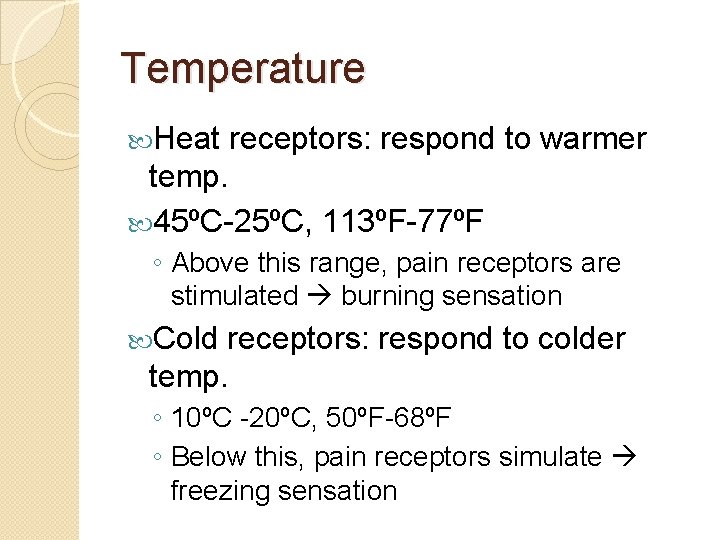 Temperature

Heat receptors: respond to warmer temp.

45ºC-25ºC, 113ºF-77ºF

◦ Above this range, pain receptors are stimulated → burning sensation

Cold receptors: respond to colder temp.

◦ 10ºC -20ºC, 50ºF-68ºF

◦ Below this, pain receptors simulate → freezing sensation